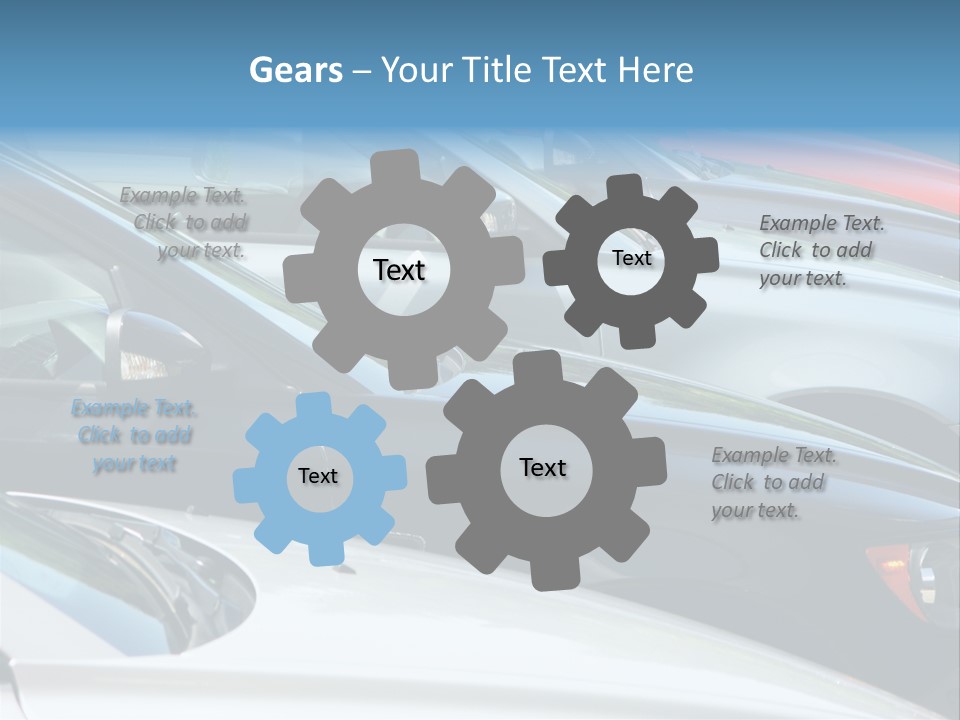 Gears – Your Title Text Here

Example Text. Click to add your text.

Text

Text

Example Text. Click to add your text.

Example Text. Click to add your text

Text

Text

Example Text. Click to add your text.